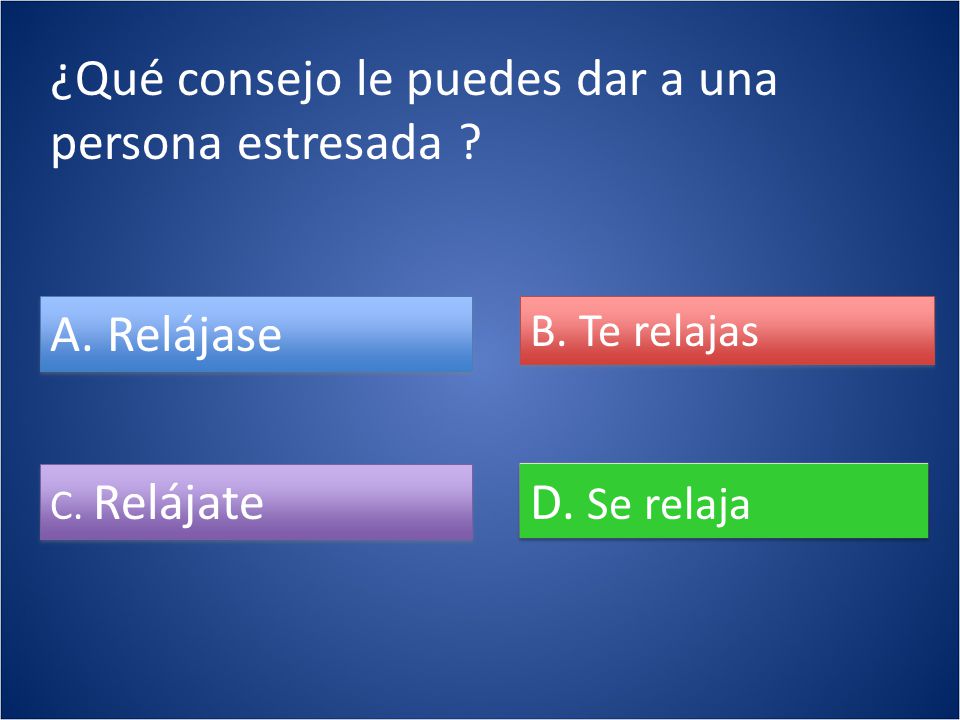 ¿Qué consejo le puedes dar a una persona estresada ?

A. Relájase

B. Te relajas

C. Relájate

D. Se relaja